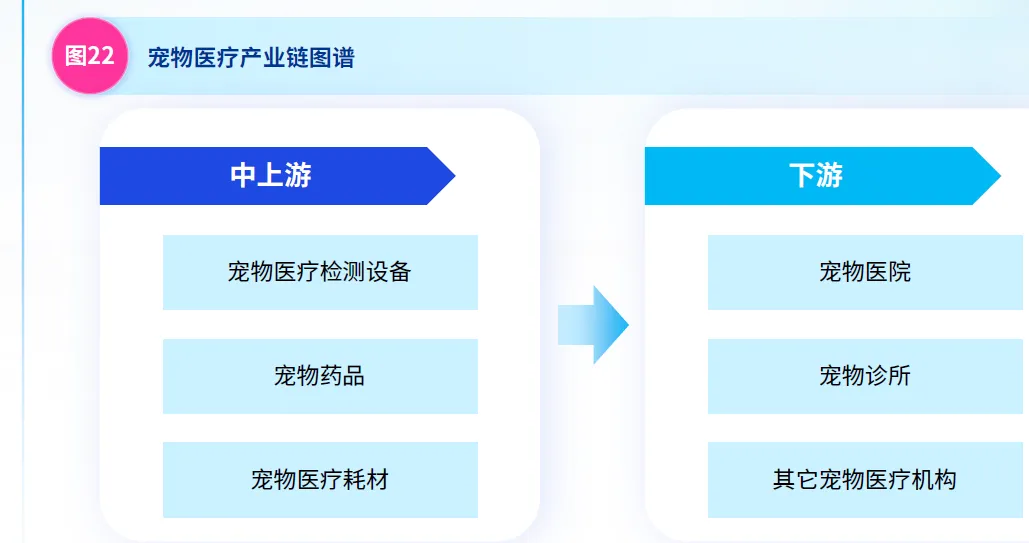 图22 宠物医疗产业链图谱

中上游

宠物医疗检测设备

宠物药品

宠物医疗耗材

下游

宠物医院

宠物诊所

其它宠物医疗机构